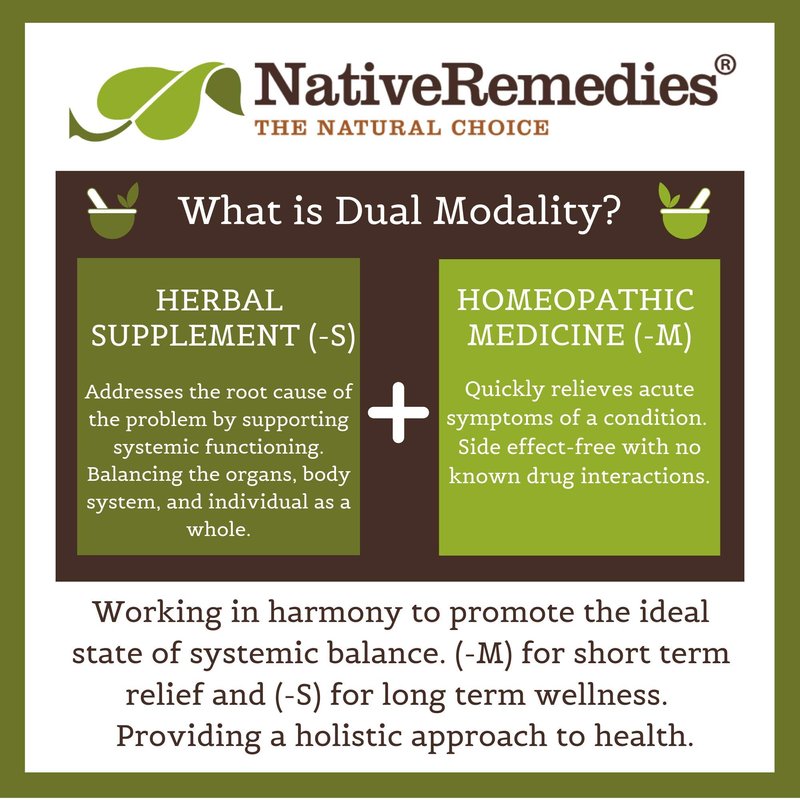 NativeRemedies®
THE NATURAL CHOICE

What is Dual Modality?

HERBAL SUPPLEMENT (-S)

Addresses the root cause of the problem by supporting systemic functioning. Balancing the organs, body system, and individual as a whole.

+

HOMEOPATHIC MEDICINE (-M)

Quickly relieves acute symptoms of a condition. Side effect-free with no known drug interactions.

Working in harmony to promote the ideal state of systemic balance. (-M) for short term relief and (-S) for long term wellness. Providing a holistic approach to health.